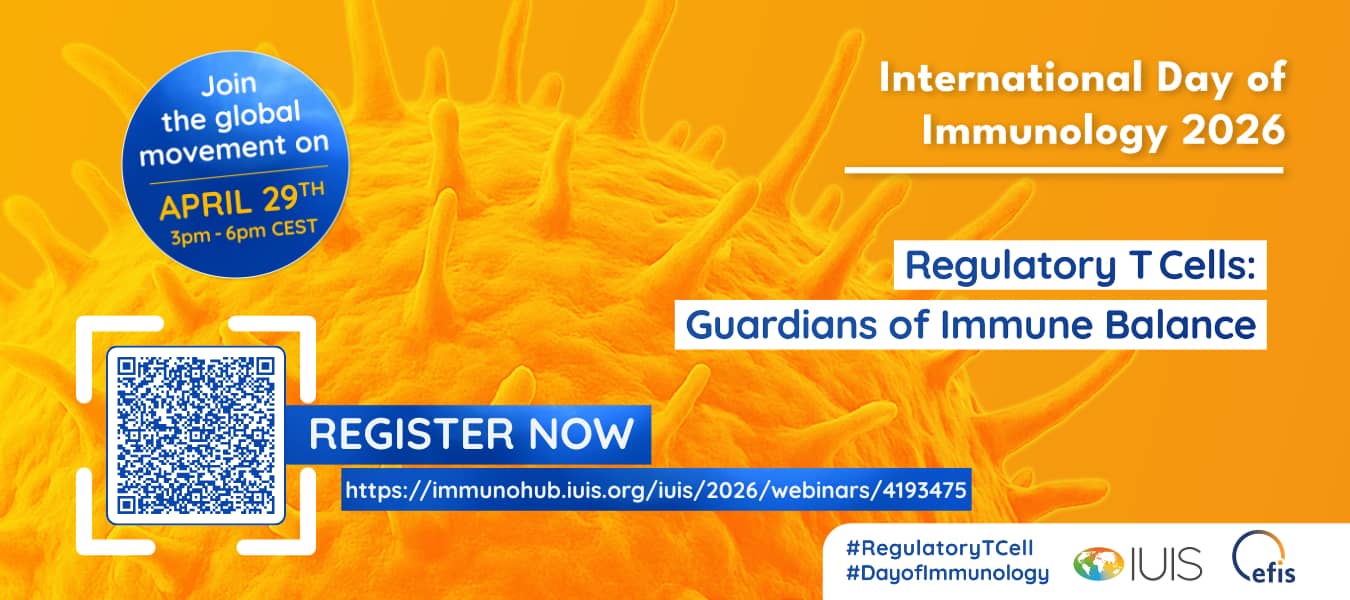 Join the global movement on

APRIL 29TH
3pm - 6pm CEST

International Day of Immunology 2026

Regulatory T Cells:
Guardians of Immune Balance

REGISTER NOW

https://immunohub.iuis.org/iuis/2026/webinars/4193475

#RegulatoryTCell
#DayofImmunology

IUIS

efis